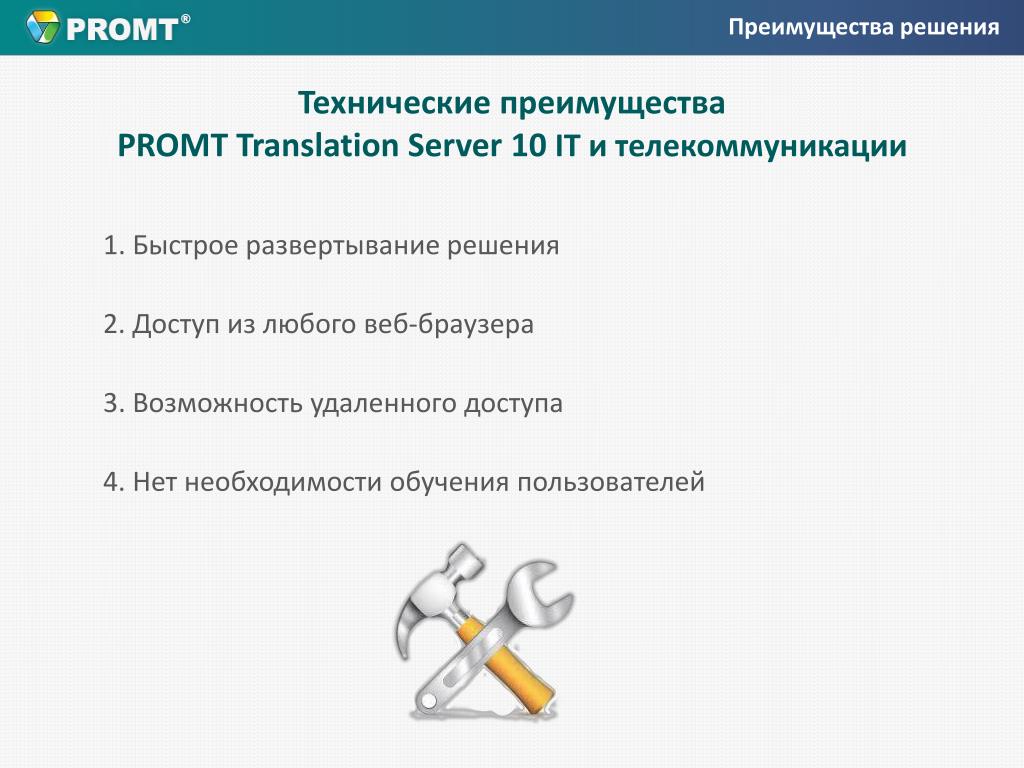 PROMT®

Преимущества решения

Технические преимущества
PROMT Translation Server 10 IT и телекоммуникации

1. Быстрое развертывание решения

2. Доступ из любого веб-браузера

3. Возможность удаленного доступа

4. Нет необходимости обучения пользователей